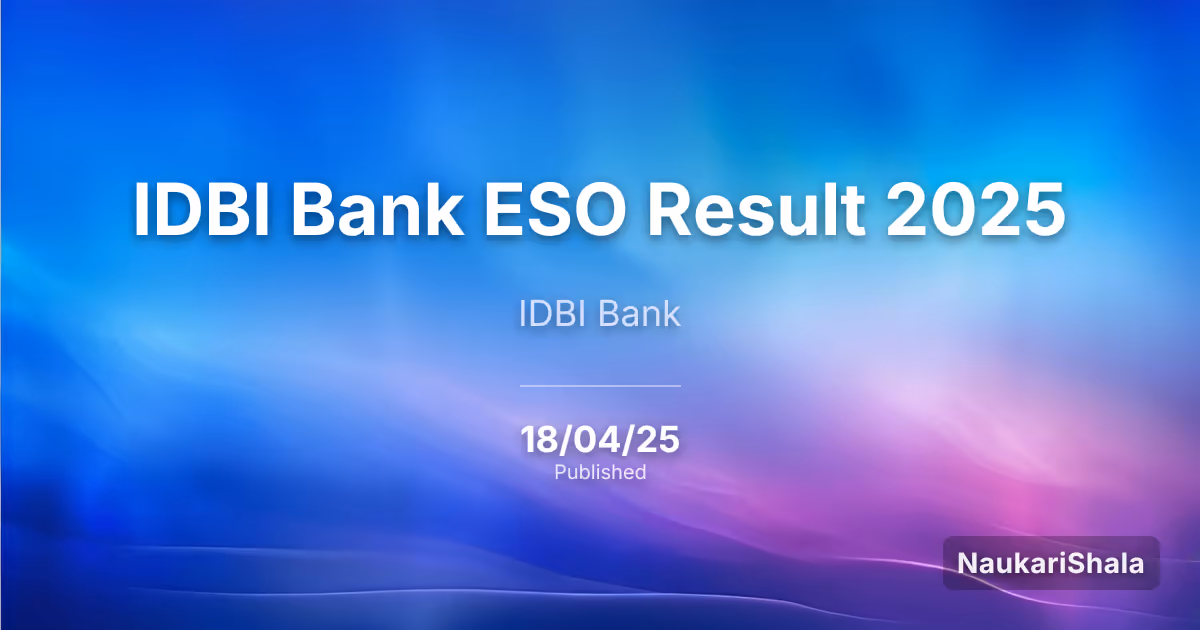 IDBI Bank ESO Result 2025

IDBI Bank

18/04/25
Published

NaukariShala